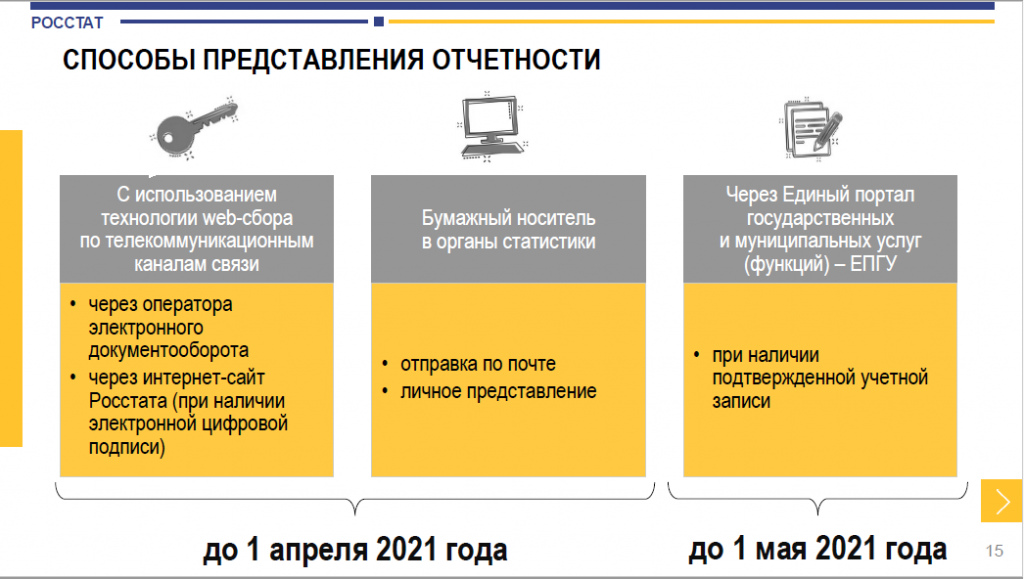 РОССТАТ

СПОСОБЫ ПРЕДСТАВЛЕНИЯ ОТЧЕТНОСТИ

С использованием технологии web-сбора по телекоммуникационным каналам связи

• через оператора электронного документооборота
• через интернет-сайт Росстата (при наличии электронной цифровой подписи)

Бумажный носитель в органы статистики

• отправка по почте
• личное представление

Через Единый портал государственных и муниципальных услуг (функций) – ЕПГУ

• при наличии подтвержденной учетной записи

до 1 апреля 2021 года

до 1 мая 2021 года

15